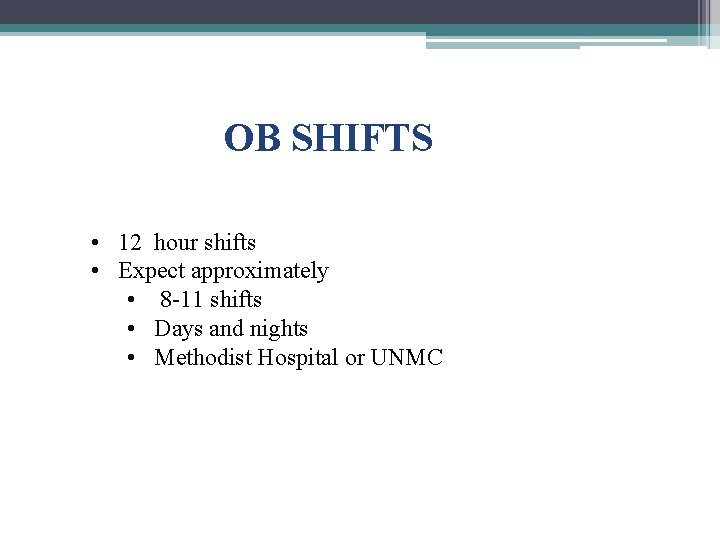 OB SHIFTS

• 12 hour shifts
• Expect approximately
  • 8-11 shifts
  • Days and nights
  • Methodist Hospital or UNMC